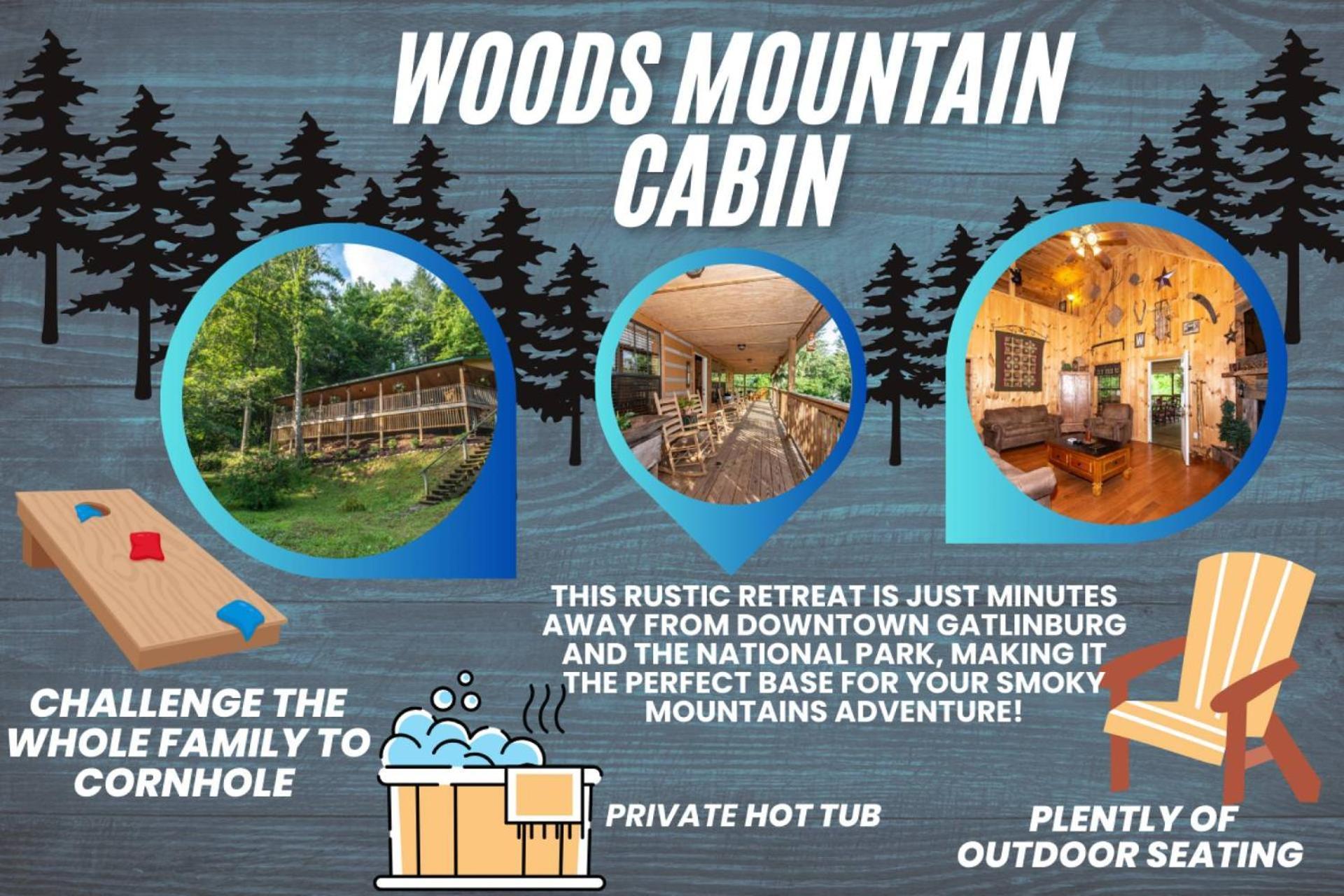 WOODS MOUNTAIN CABIN

THIS RUSTIC RETREAT IS JUST MINUTES AWAY FROM DOWNTOWN GATLINBURG AND THE NATIONAL PARK, MAKING IT THE PERFECT BASE FOR YOUR SMOKY MOUNTAINS ADVENTURE!

CHALLENGE THE WHOLE FAMILY TO CORNHOLE

PRIVATE HOT TUB

PLENTLY OF OUTDOOR SEATING